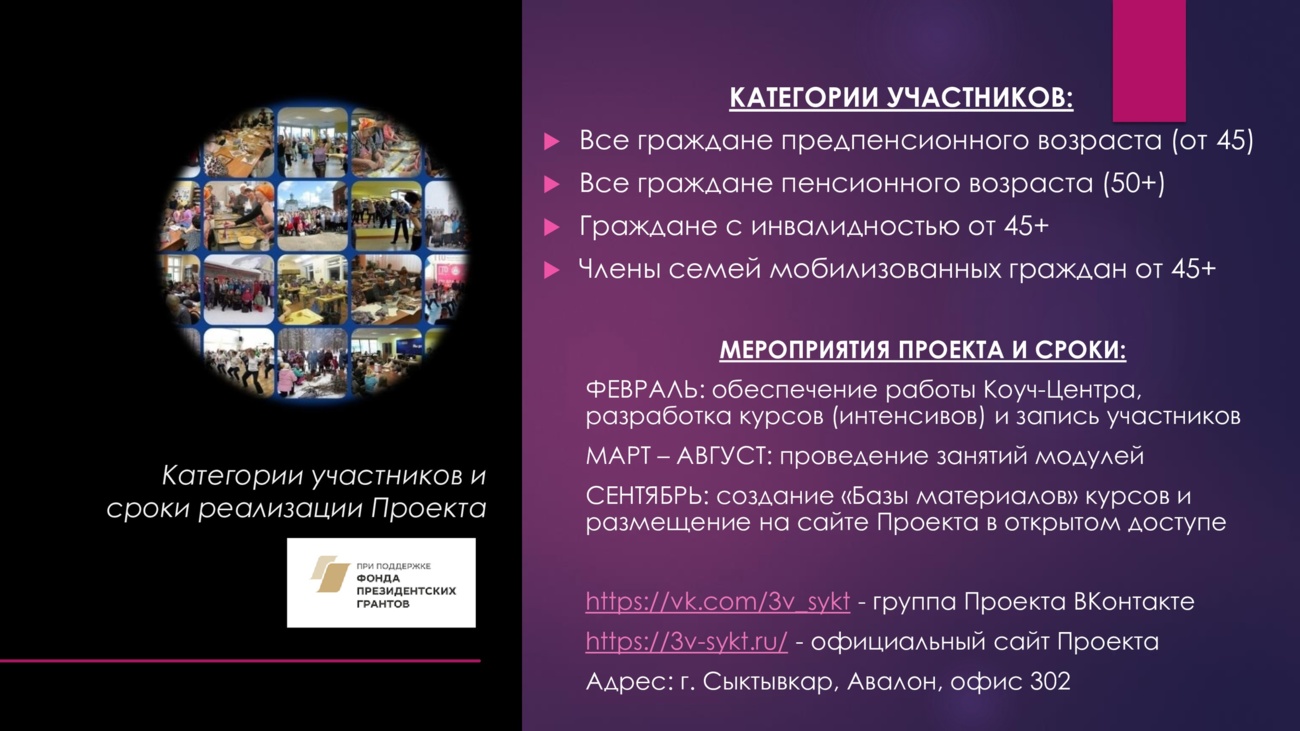 Категории участников и сроки реализации Проекта

ПРИ ПОДДЕРЖКЕ
ФОНДА ПРЕЗИДЕНТСКИХ ГРАНТОВ

КАТЕГОРИИ УЧАСТНИКОВ:

Все граждане предпенсионного возраста (от 45)

Все граждане пенсионного возраста (50+)

Граждане с инвалидностью от 45+

Члены семей мобилизованных граждан от 45+

МЕРОПРИЯТИЯ ПРОЕКТА И СРОКИ:

ФЕВРАЛЬ: обеспечение работы Коуч-Центра, разработка курсов (интенсивов) и запись участников

МАРТ – АВГУСТ: проведение занятий модулей

СЕНТЯБРЬ: создание «Базы материалов» курсов и размещение на сайте Проекта в открытом доступе

https://vk.com/3v_sykt - группа Проекта ВКонтакте

https://3v-sykt.ru/ - официальный сайт Проекта

Адрес: г. Сыктывкар, Авалон, офис 302